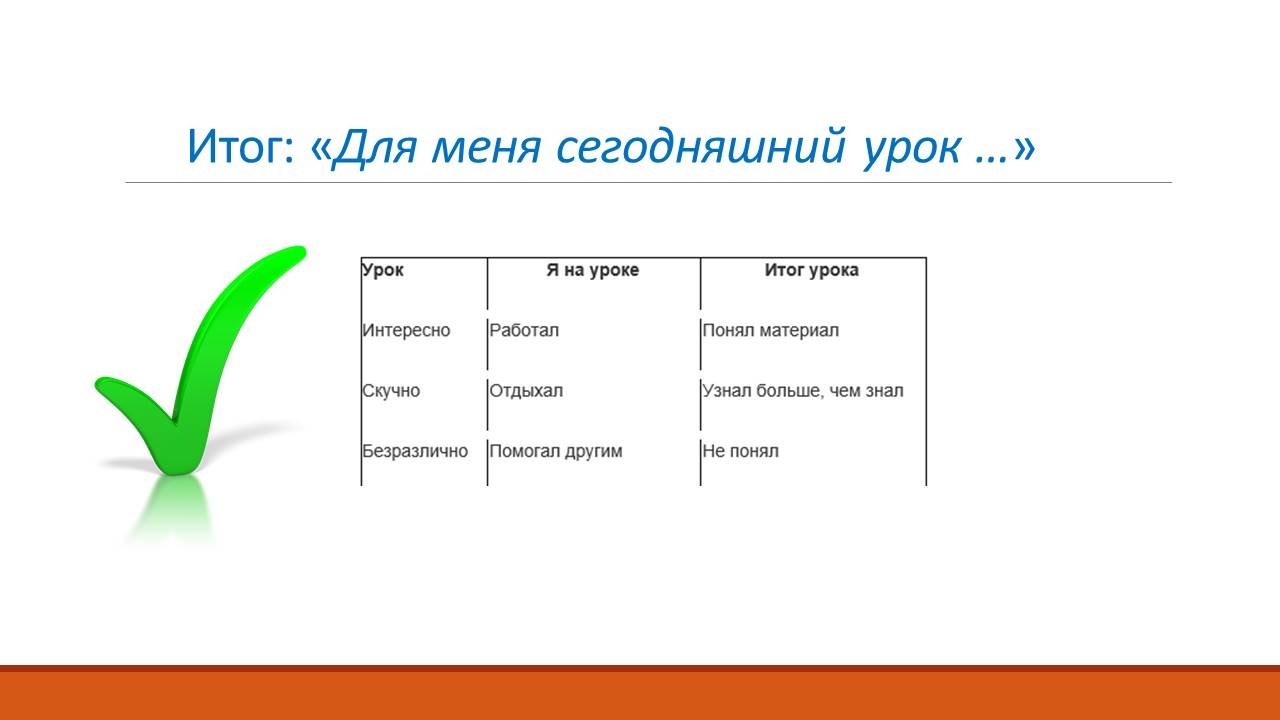 Итог: «Для меня сегодняшний урок …»

| Урок | Я на уроке | Итог урока |
|---|---|---|
| Интересно | Работал | Понял материал |
| Скучно | Отдыхал | Узнал больше, чем знал |
| Безразлично | Помогал другим | Не понял |